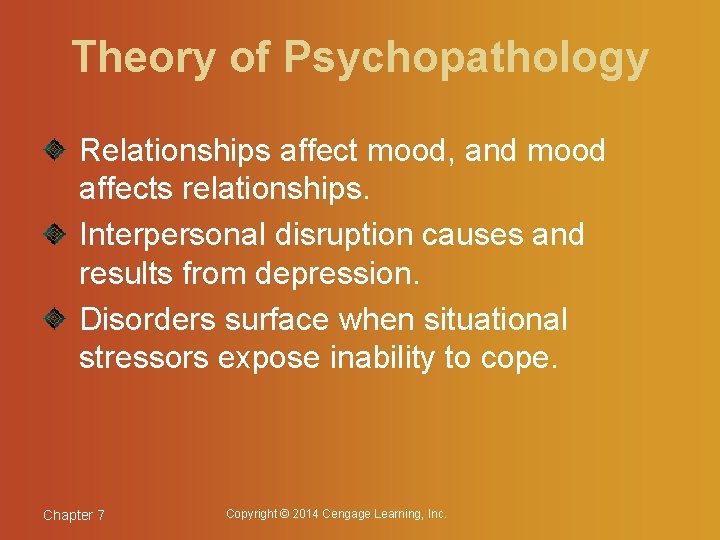 Theory of Psychopathology

Relationships affect mood, and mood affects relationships.

Interpersonal disruption causes and results from depression.

Disorders surface when situational stressors expose inability to cope.

Chapter 7

Copyright © 2014 Cengage Learning, Inc.